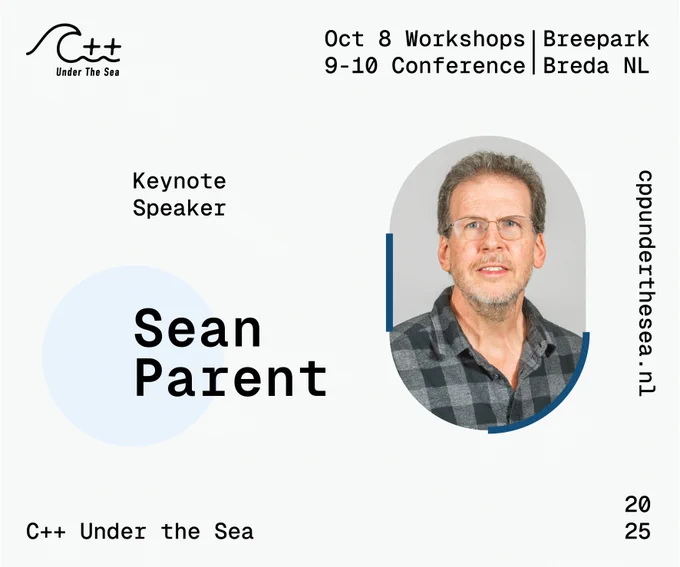 C++
Under The Sea

Oct 8 Workshops | Breepark
9-10 Conference | Breda NL

Keynote
Speaker

Sean
Parent

cppunderthesea.nl

C++ Under the Sea

20
25